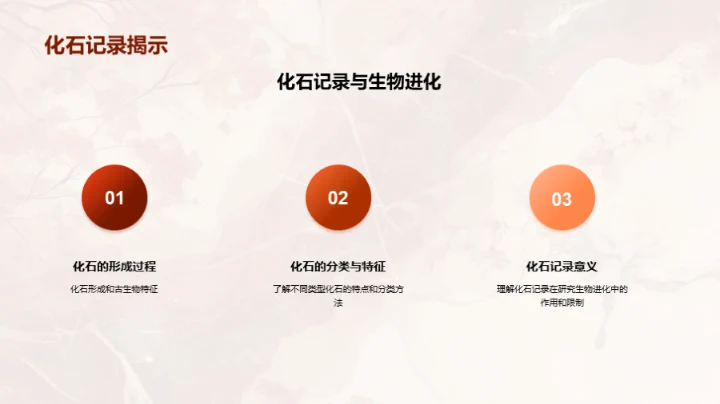 化石记录揭示

化石记录与生物进化

01

化石的形成过程

化石形成和古生物特征

02

化石的分类与特征

了解不同类型化石的特点和分类方法

03

化石记录意义

理解化石记录在研究生物进化中的作用和限制